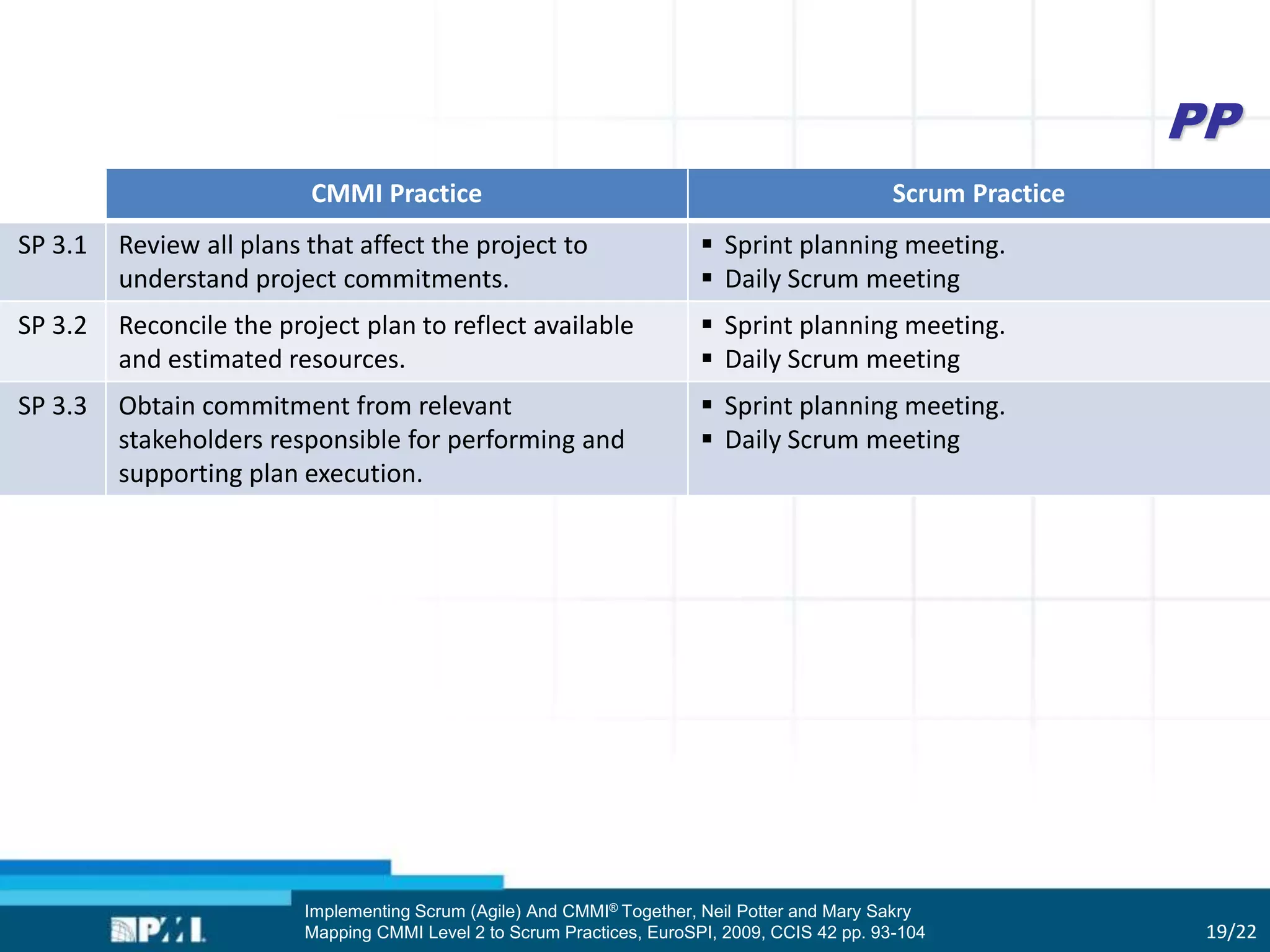 PP

| | CMMI Practice | Scrum Practice |
|---|---|---|
| SP 3.1 | Review all plans that affect the project to understand project commitments. | ▪ Sprint planning meeting. ▪ Daily Scrum meeting |
| SP 3.2 | Reconcile the project plan to reflect available and estimated resources. | ▪ Sprint planning meeting. ▪ Daily Scrum meeting |
| SP 3.3 | Obtain commitment from relevant stakeholders responsible for performing and supporting plan execution. | ▪ Sprint planning meeting. ▪ Daily Scrum meeting |

PMI

Implementing Scrum (Agile) And CMMI® Together, Neil Potter and Mary Sakry
Mapping CMMI Level 2 to Scrum Practices, EuroSPI, 2009, CCIS 42 pp. 93-104

19/22